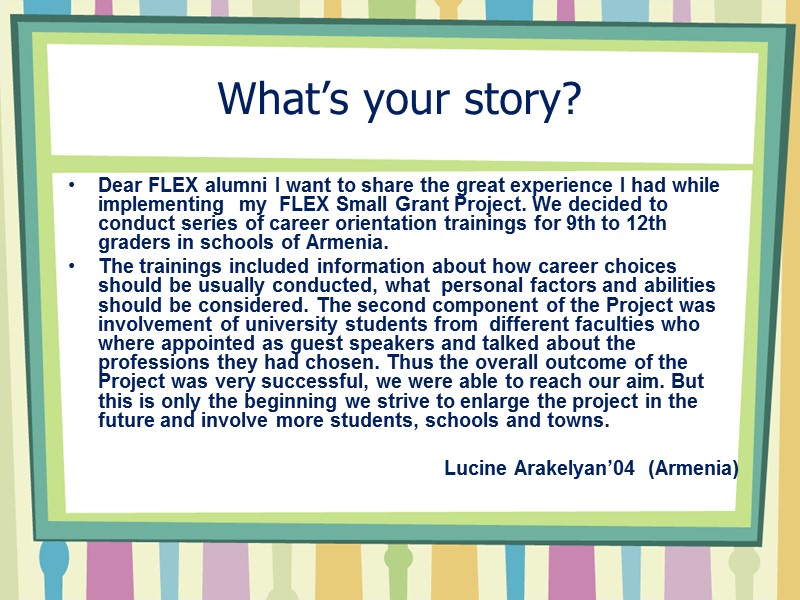 What's your story?

• Dear FLEX alumni I want to share the great experience I had while implementing my FLEX Small Grant Project. We decided to conduct series of career orientation trainings for 9th to 12th graders in schools of Armenia.

• The trainings included information about how career choices should be usually conducted, what personal factors and abilities should be considered. The second component of the Project was involvement of university students from different faculties who where appointed as guest speakers and talked about the professions they had chosen. Thus the overall outcome of the Project was very successful, we were able to reach our aim. But this is only the beginning we strive to enlarge the project in the future and involve more students, schools and towns.

Lucine Arakelyan'04 (Armenia)